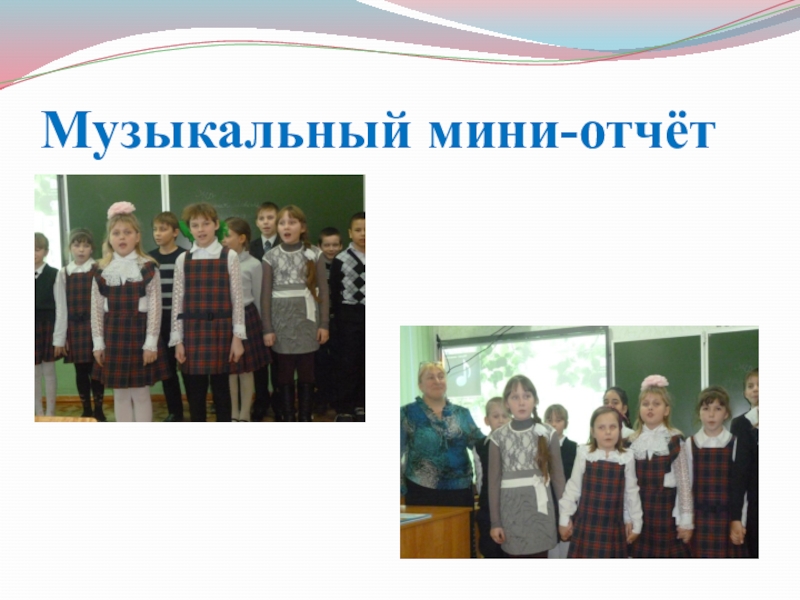 Музыкальный мини-отчёт